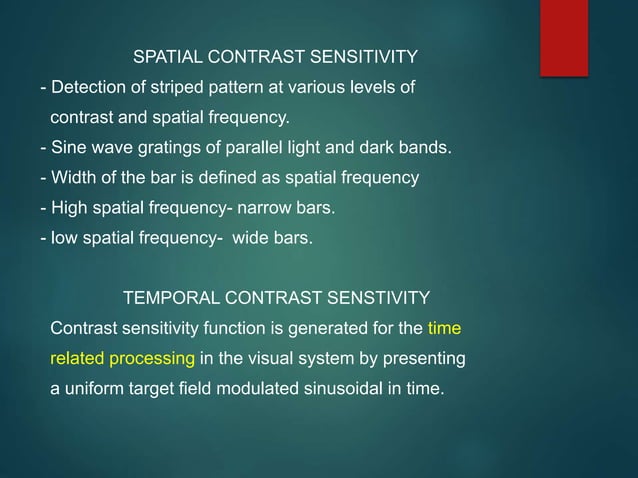 SPATIAL CONTRAST SENSITIVITY

- Detection of striped pattern at various levels of contrast and spatial frequency.
- Sine wave gratings of parallel light and dark bands.
- Width of the bar is defined as spatial frequency
- High spatial frequency- narrow bars.
- low spatial frequency- wide bars.

TEMPORAL CONTRAST SENSTIVITY

Contrast sensitivity function is generated for the time related processing in the visual system by presenting a uniform target field modulated sinusoidal in time.